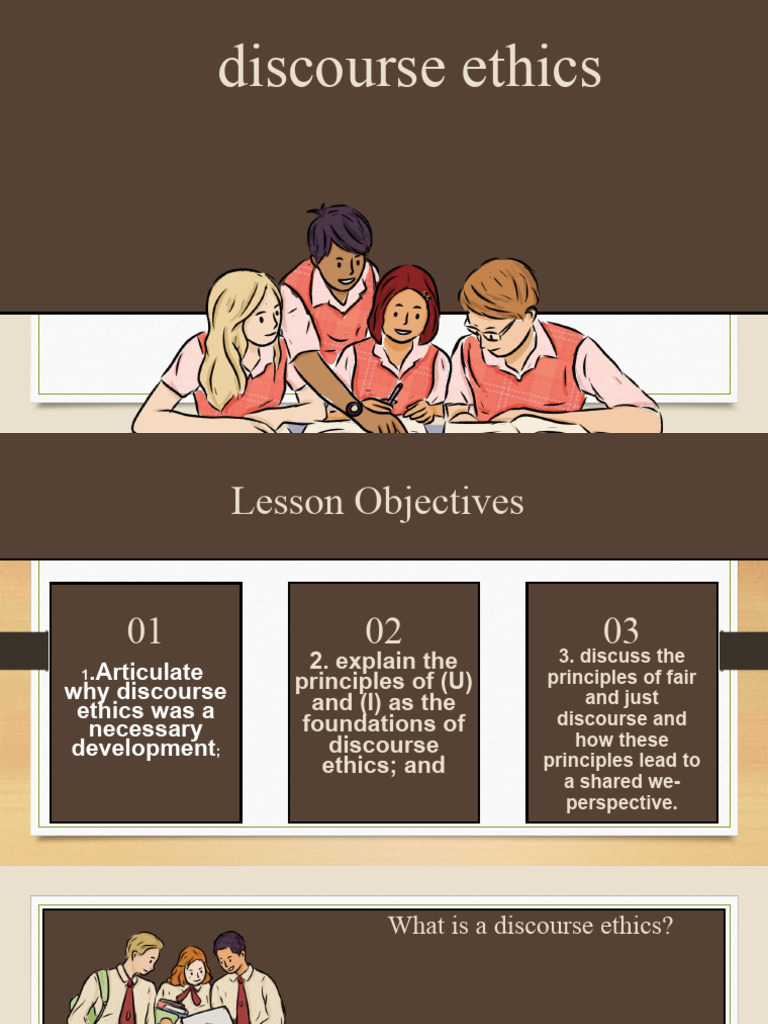 discourse ethics

Lesson Objectives

01

1.Articulate why discourse ethics was a necessary development;

02

2. explain the principles of (U) and (I) as the foundations of discourse ethics; and

03

3. discuss the principles of fair and just discourse and how these principles lead to a shared we-perspective.

What is a discourse ethics?